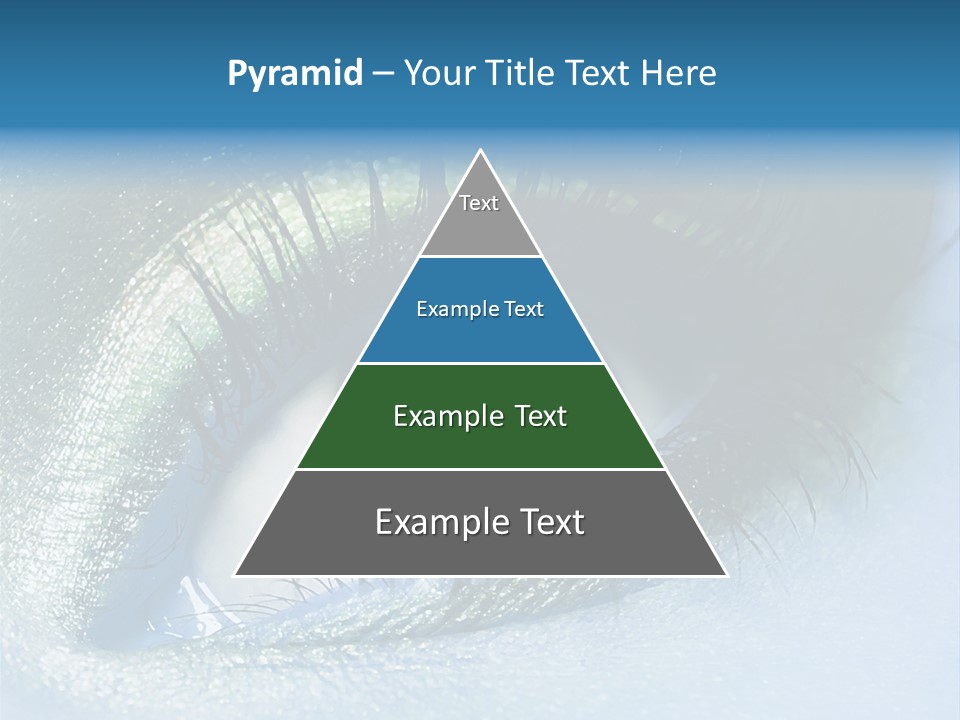 Pyramid – Your Title Text Here

Text

Example Text

Example Text

Example Text